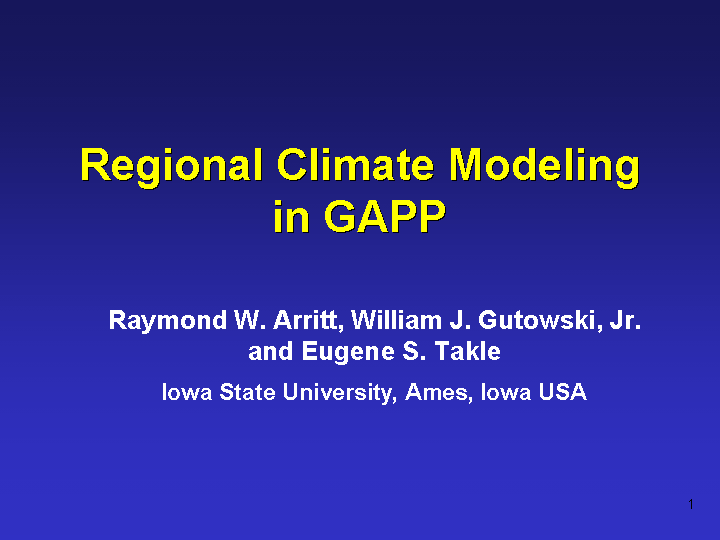 Regional Climate Modeling in GAPP

Raymond W. Arritt, William J. Gutowski, Jr. and Eugene S. Takle

Iowa State University, Ames, Iowa USA

1